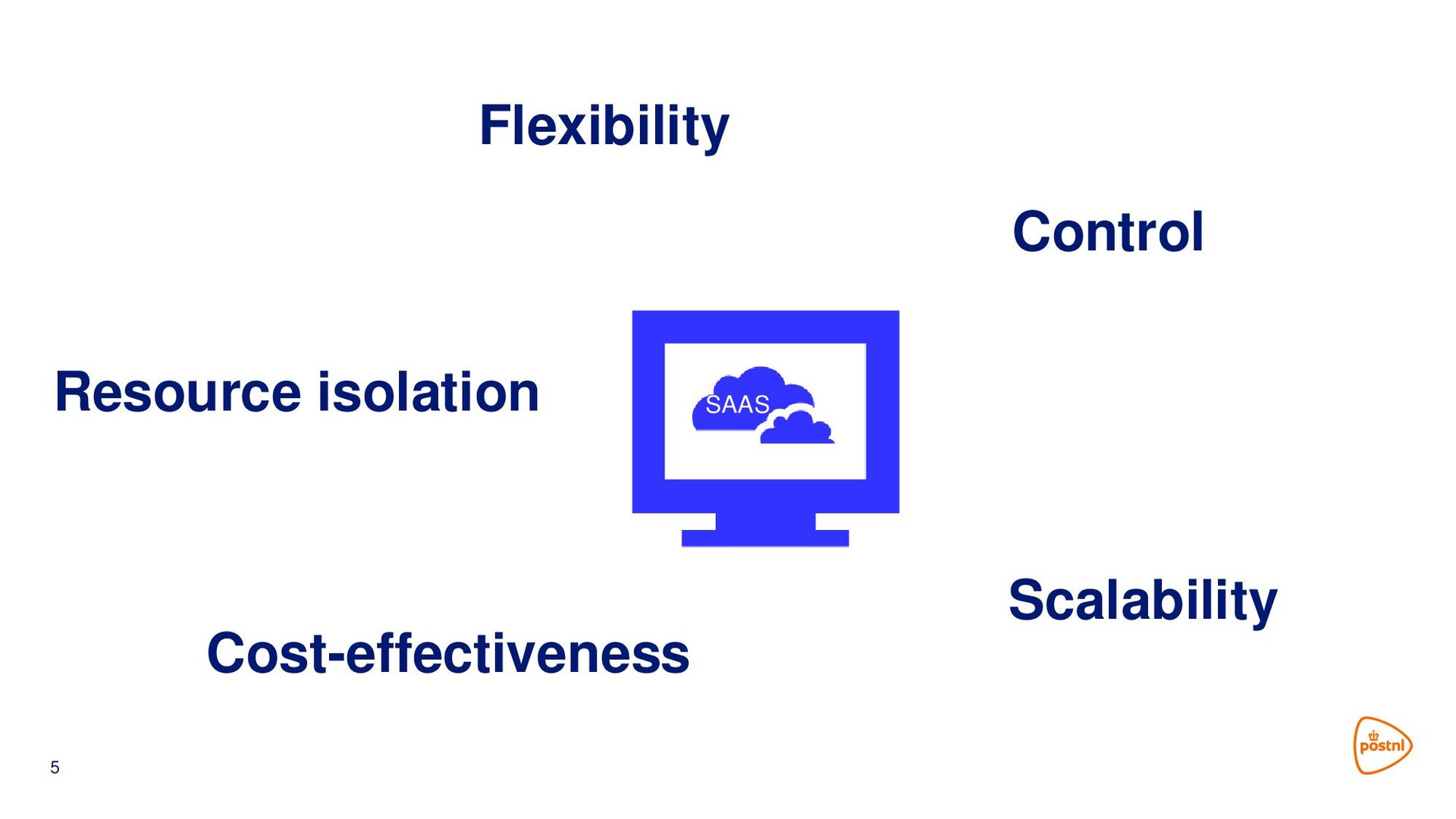 Flexibility

Control

Resource isolation

SAAS

Scalability

Cost-effectiveness

5

postnl